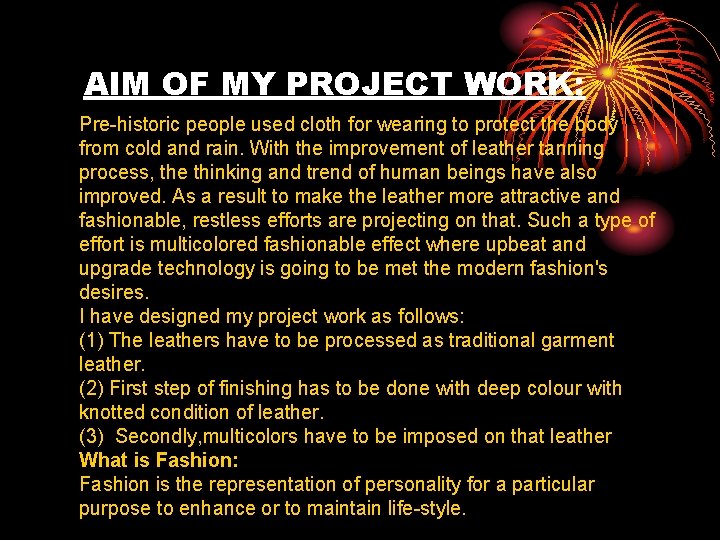 AIM OF MY PROJECT WORK:

Pre-historic people used cloth for wearing to protect the body from cold and rain. With the improvement of leather tanning process, the thinking and trend of human beings have also improved. As a result to make the leather more attractive and fashionable, restless efforts are projecting on that. Such a type of effort is multicolored fashionable effect where upbeat and upgrade technology is going to be met the modern fashion's desires.
I have designed my project work as follows:
(1) The leathers have to be processed as traditional garment leather.
(2) First step of finishing has to be done with deep colour with knotted condition of leather.
(3) Secondly,multicolors have to be imposed on that leather
What is Fashion:
Fashion is the representation of personality for a particular purpose to enhance or to maintain life-style.